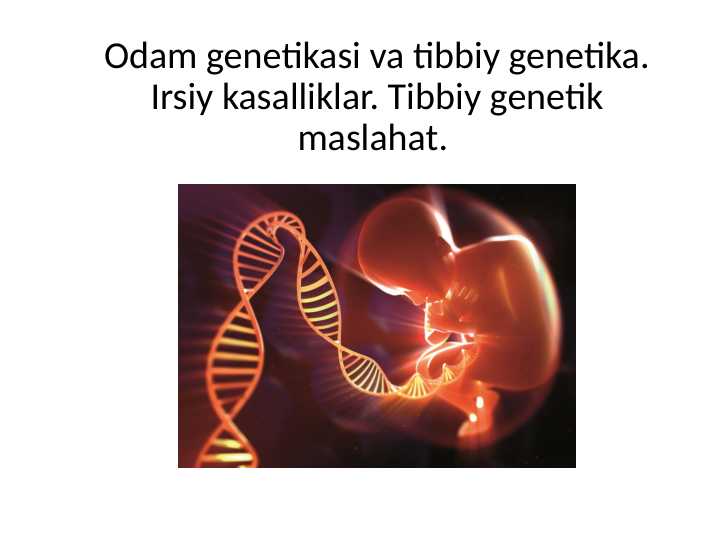 Odam genetikasi va tibbiy genetika. Irsiy kasalliklar. Tibbiy genetik maslahat.